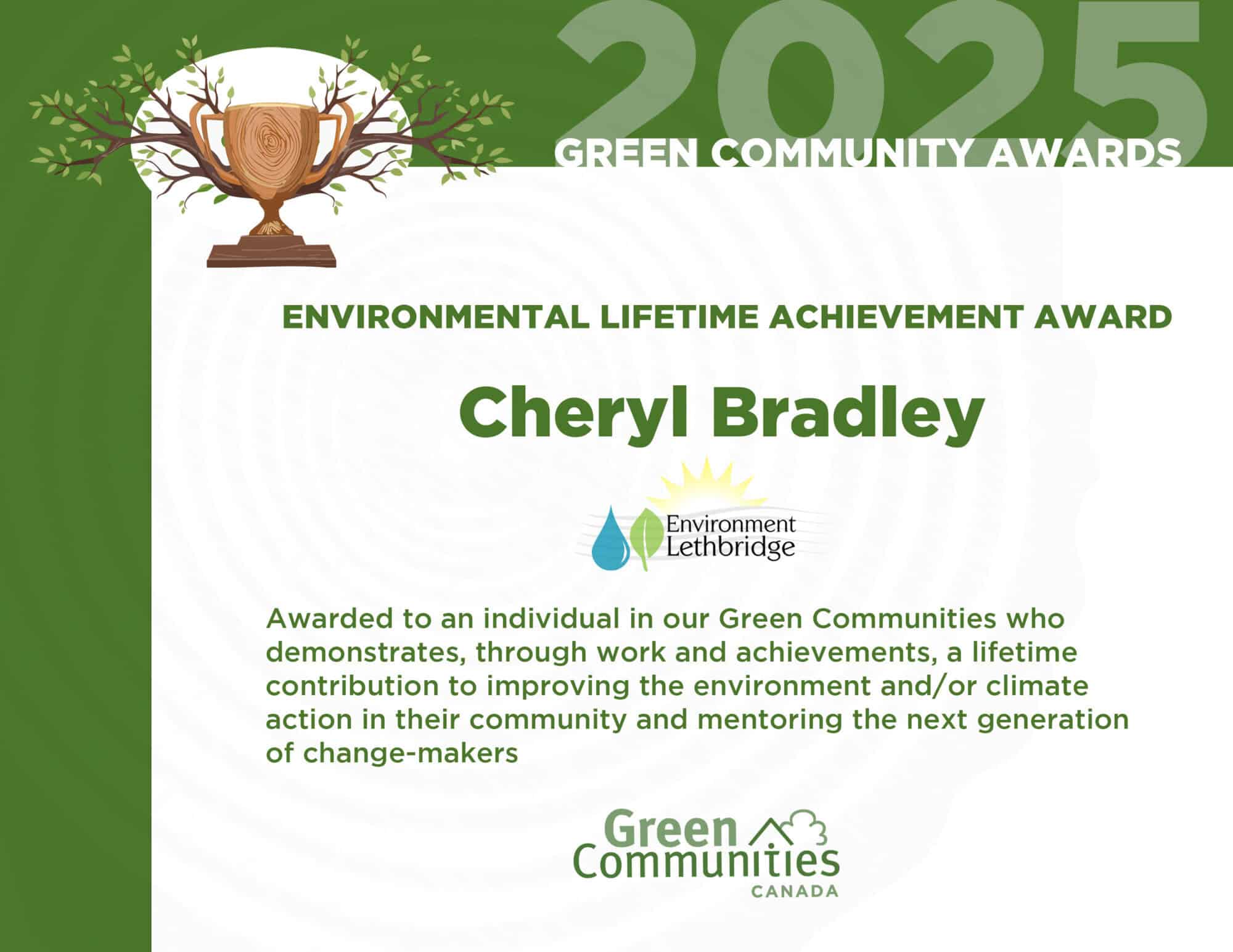 2025
GREEN COMMUNITY AWARDS

ENVIRONMENTAL LIFETIME ACHIEVEMENT AWARD

Cheryl Bradley

Environment Lethbridge

Awarded to an individual in our Green Communities who demonstrates, through work and achievements, a lifetime contribution to improving the environment and/or climate action in their community and mentoring the next generation of change-makers

Green Communities CANADA